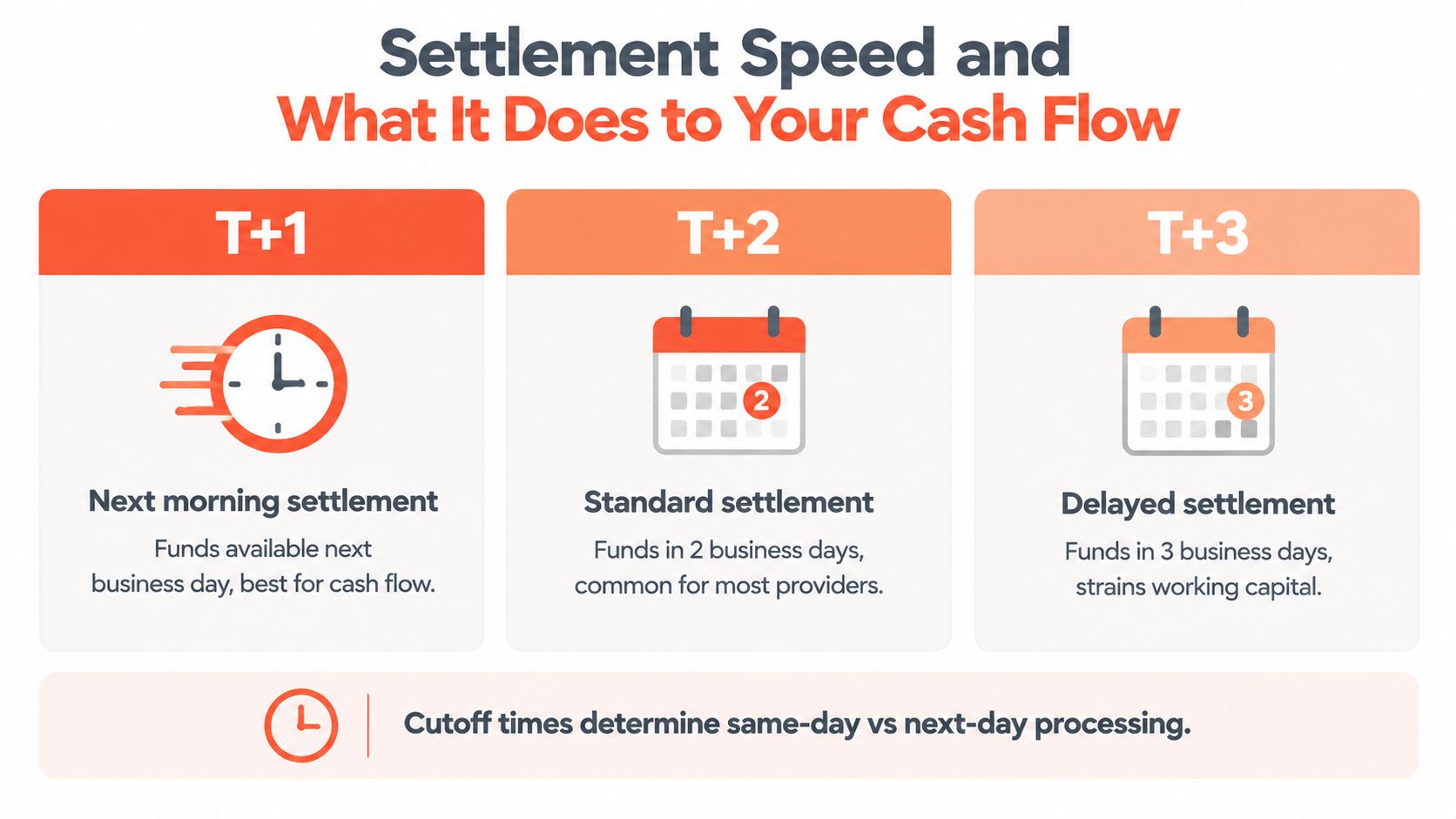 Settlement Speed and
What It Does to Your Cash Flow

T+1

Next morning settlement

Funds available next business day, best for cash flow.

T+2

2

Standard settlement

Funds in 2 business days, common for most providers.

T+3

3

Delayed settlement

Funds in 3 business days, strains working capital.

Cutoff times determine same-day vs next-day processing.